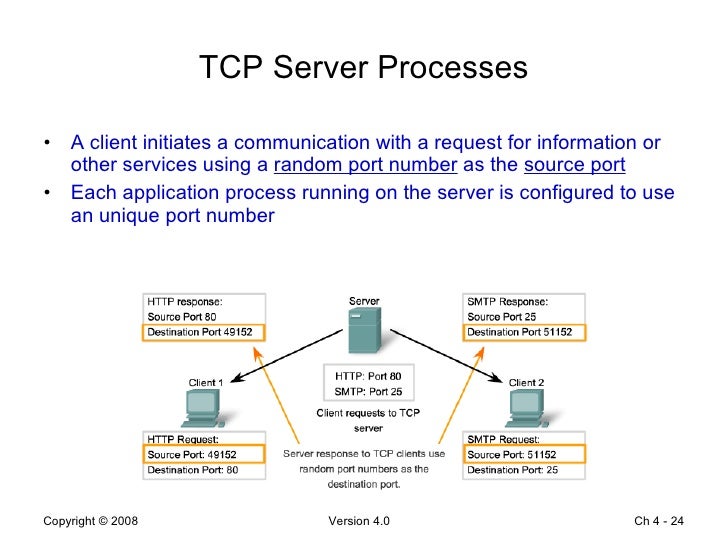 TCP Server Processes

• A client initiates a communication with a request for information or other services using a random port number as the source port

• Each application process running on the server is configured to use an unique port number

HTTP response:
Source Port 80
Destination Port 49152

Server

SMTP Response:
Source Port 25
Destination Port 51152

Client 1

HTTP: Port 80
SMTP: Port 25

Client 2

Client requests to TCP server

HTTP Request:
Source Port: 49152
Destination Port: 80

Server response to TCP clients use random port numbers as the destination port.

SMTP Request:
Source Port: 51152
Destination Port: 25

Copyright © 2008

Version 4.0

Ch 4 - 24